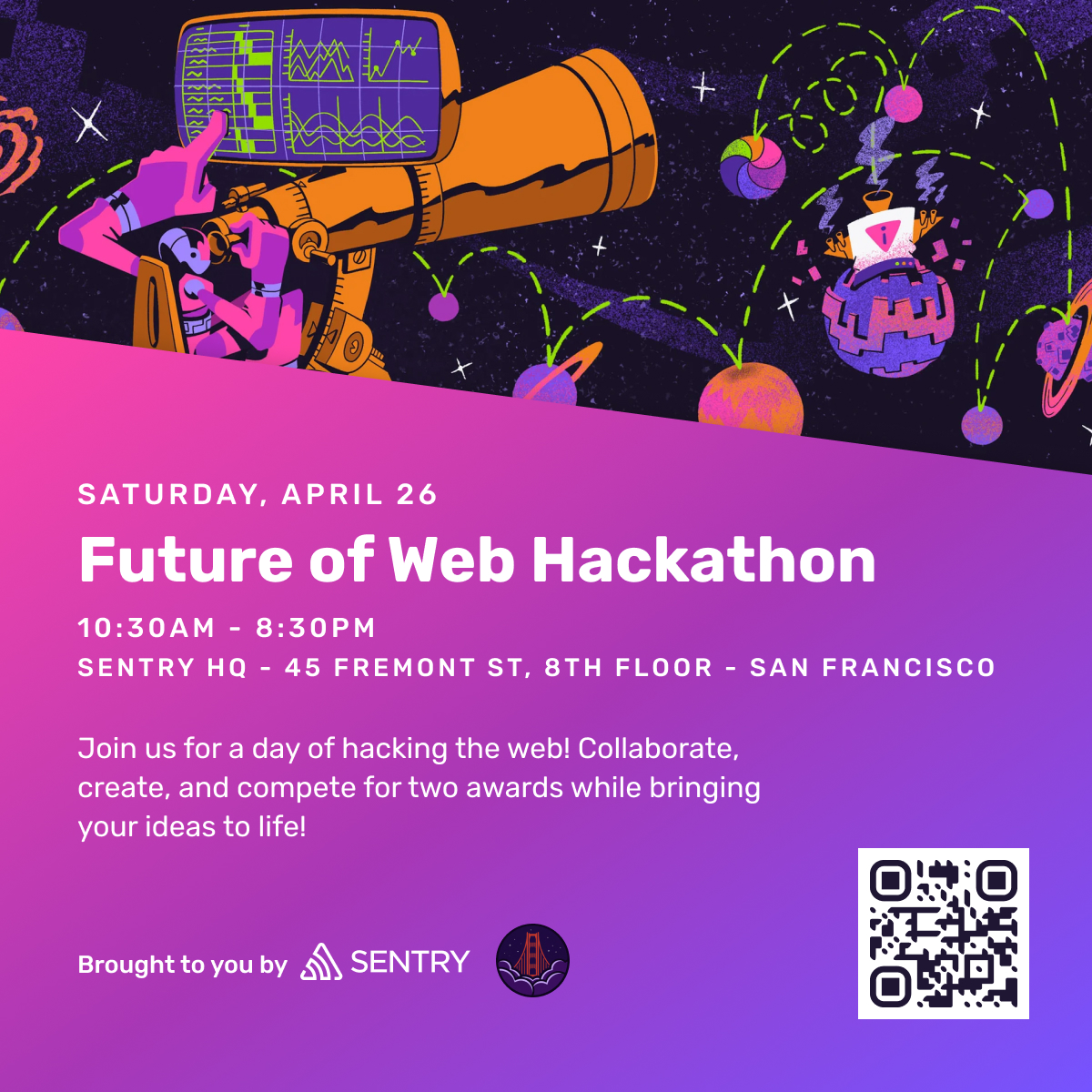 SATURDAY, APRIL 26

Future of Web Hackathon

10:30AM - 8:30PM
SENTRY HQ - 45 FREMONT ST, 8TH FLOOR - SAN FRANCISCO

Join us for a day of hacking the web! Collaborate, create, and compete for two awards while bringing your ideas to life!

Brought to you by SENTRY